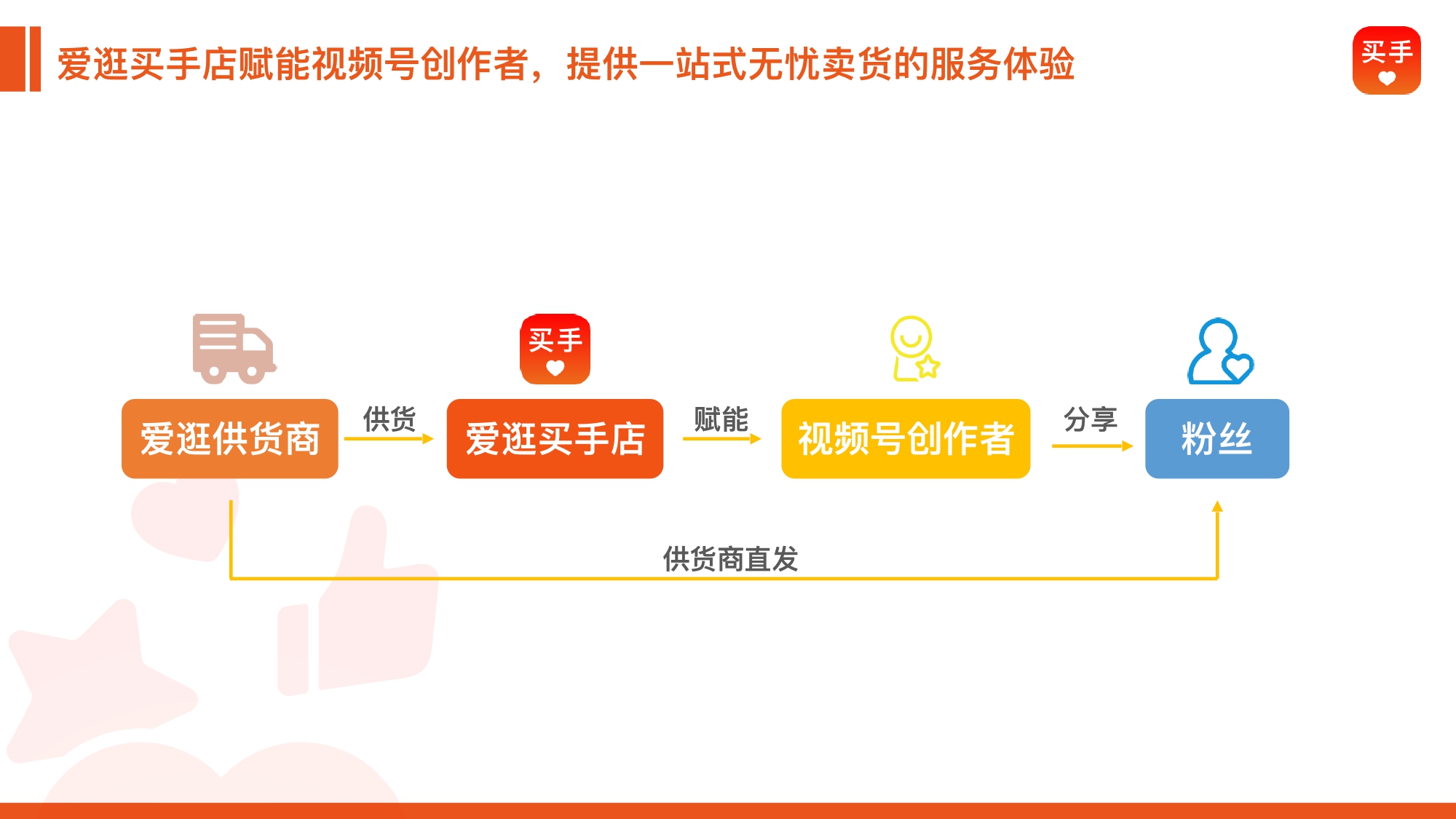 爱逛买手店赋能视频号创作者，提供一站式无忧卖货的服务体验

买手

买手

爱逛供货商

供货

爱逛买手店

赋能

视频号创作者

分享

粉丝

供货商直发